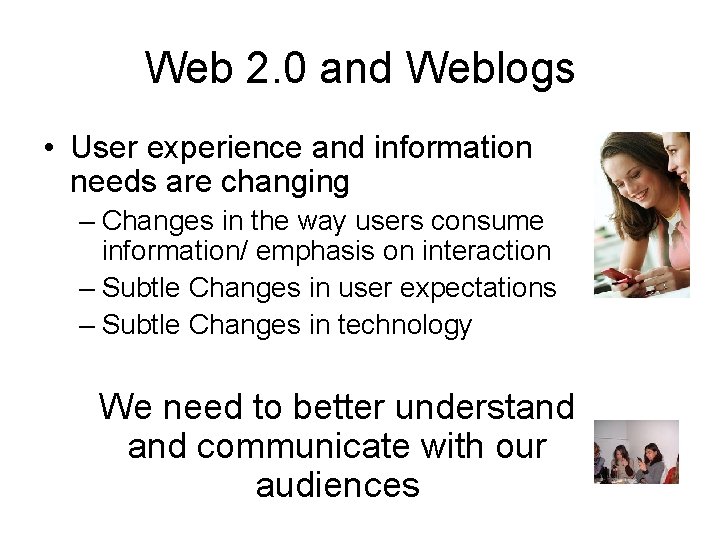 Web 2.0 and Weblogs

• User experience and information needs are changing
  – Changes in the way users consume information/ emphasis on interaction
  – Subtle Changes in user expectations
  – Subtle Changes in technology

We need to better understand and communicate with our audiences